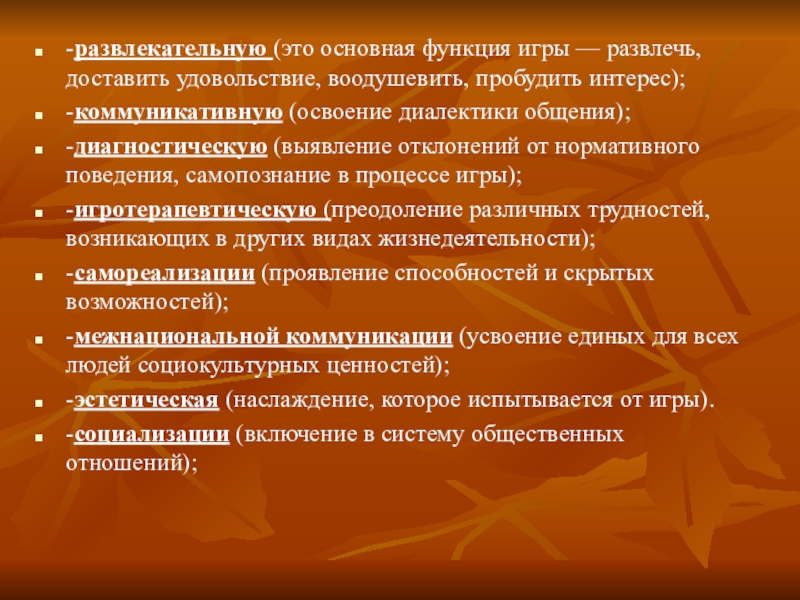 - -развлекательную (это основная функция игры — развлечь, доставить удовольствие, воодушевить, пробудить интерес);
- -коммуникативную (освоение диалектики общения);
- -диагностическую (выявление отклонений от нормативного поведения, самопознание в процессе игры);
- -игротерапевтическую (преодоление различных трудностей, возникающих в других видах жизнедеятельности);
- -самореализации (проявление способностей и скрытых возможностей);
- -межнациональной коммуникации (усвоение единых для всех людей социокультурных ценностей);
- -эстетическая (наслаждение, которое испытывается от игры).
- -социализации (включение в систему общественных отношений);